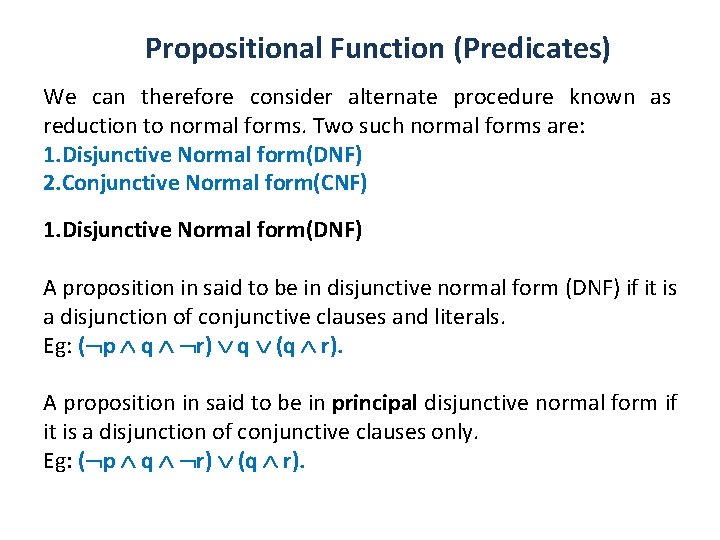 Propositional Function (Predicates)

We can therefore consider alternate procedure known as reduction to normal forms. Two such normal forms are:
1.Disjunctive Normal form(DNF)
2.Conjunctive Normal form(CNF)

1.Disjunctive Normal form(DNF)

A proposition in said to be in disjunctive normal form (DNF) if it is a disjunction of conjunctive clauses and literals.
Eg: $(\neg p \wedge q \wedge \neg r) \vee q \vee (q \wedge r)$.

A proposition in said to be in principal disjunctive normal form if it is a disjunction of conjunctive clauses only.
Eg: $(\neg p \wedge q \wedge \neg r) \vee (q \wedge r)$.